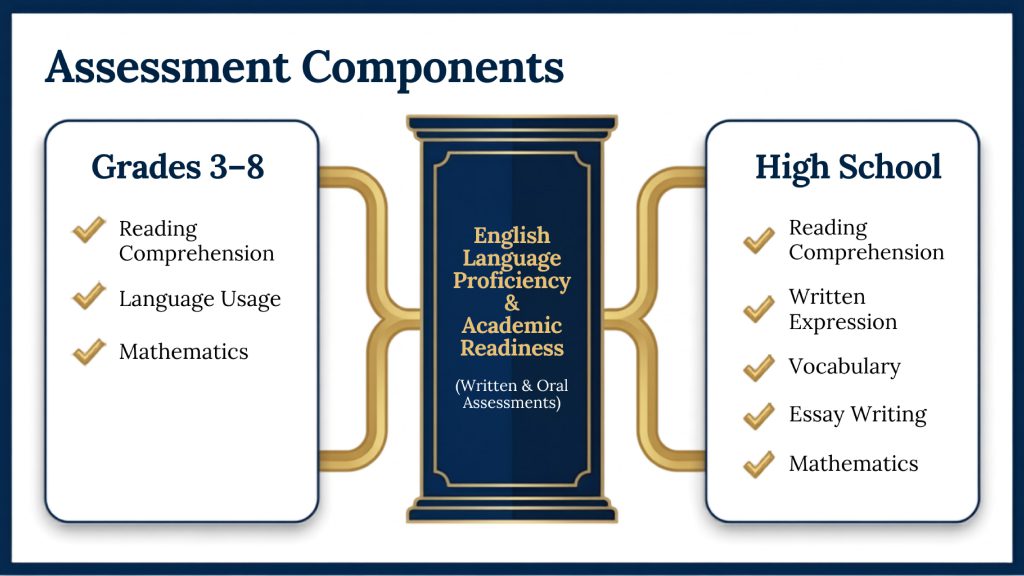 Assessment Components

Grades 3–8

Reading Comprehension

Language Usage

Mathematics

English Language Proficiency & Academic Readiness

(Written & Oral Assessments)

High School

Reading Comprehension

Written Expression

Vocabulary

Essay Writing

Mathematics